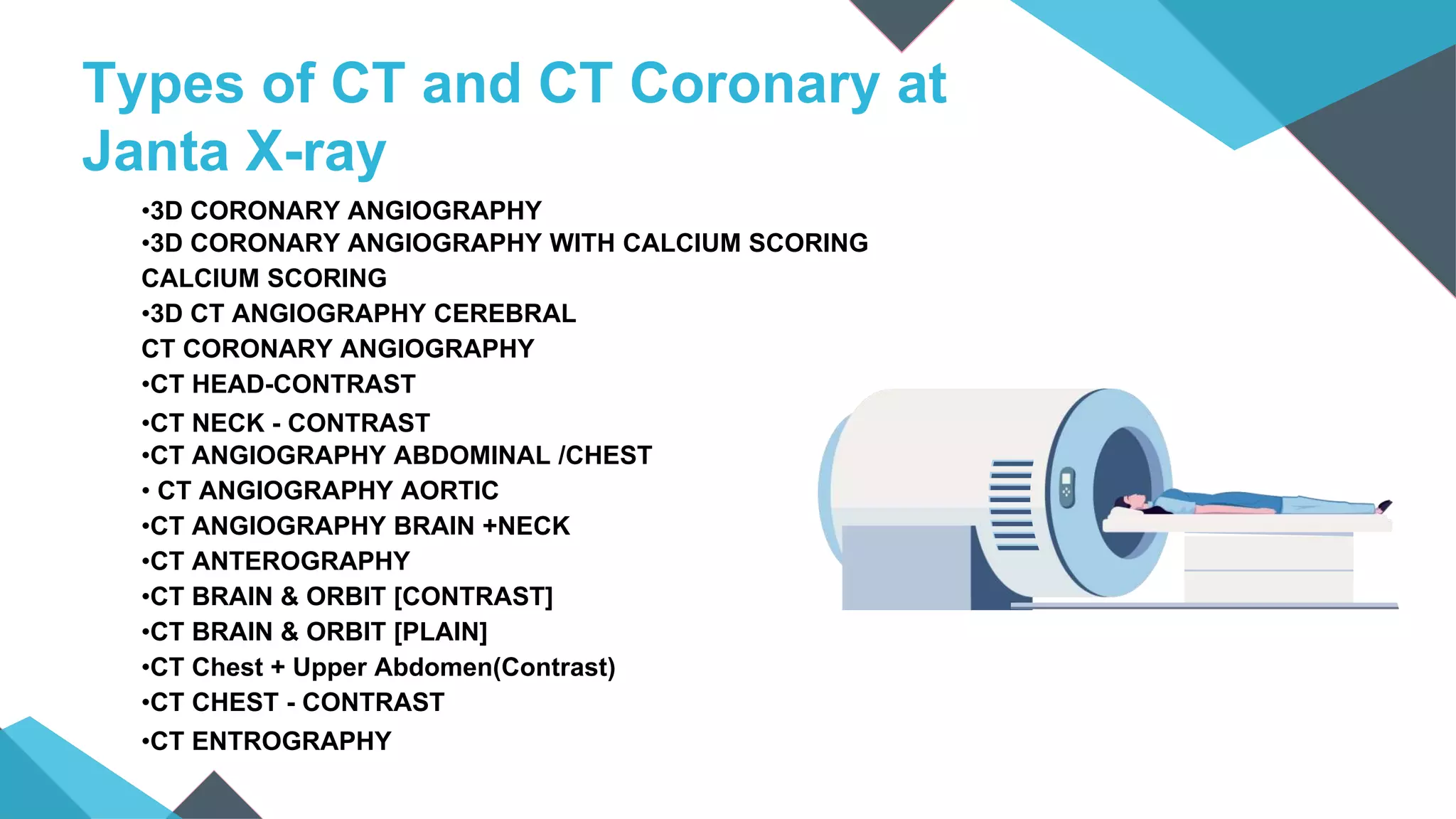 Types of CT and CT Coronary at Janta X-ray

•3D CORONARY ANGIOGRAPHY
•3D CORONARY ANGIOGRAPHY WITH CALCIUM SCORING
CALCIUM SCORING
•3D CT ANGIOGRAPHY CEREBRAL
CT CORONARY ANGIOGRAPHY
•CT HEAD-CONTRAST
•CT NECK - CONTRAST
•CT ANGIOGRAPHY ABDOMINAL /CHEST
• CT ANGIOGRAPHY AORTIC
•CT ANGIOGRAPHY BRAIN +NECK
•CT ANTEROGRAPHY
•CT BRAIN & ORBIT [CONTRAST]
•CT BRAIN & ORBIT [PLAIN]
•CT Chest + Upper Abdomen(Contrast)
•CT CHEST - CONTRAST
•CT ENTROGRAPHY